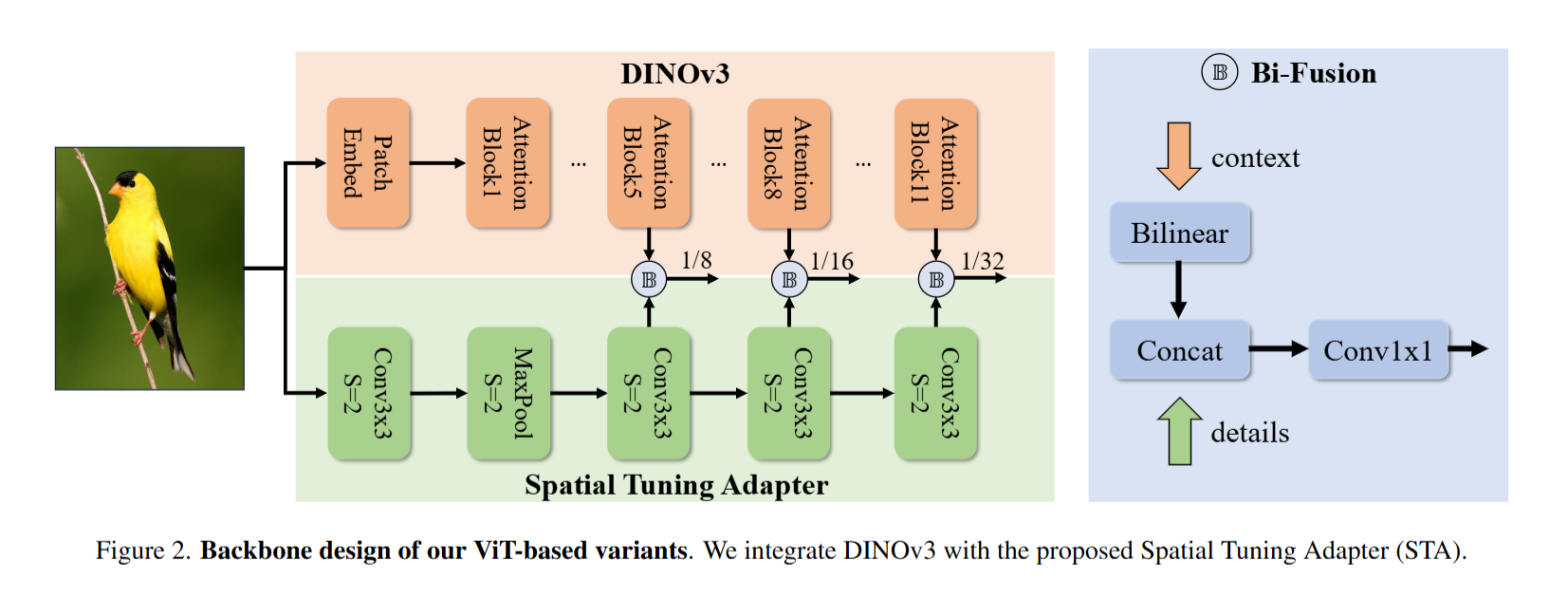 DINOv3

Patch Embed

Attention Block1

...

Attention Block5

...

Attention Block8

...

Attention Block11

B 1/8

B 1/16

B 1/32

Conv3x3 S=2

MaxPool S=2

Conv3x3 S=2

Conv3x3 S=2

Conv3x3 S=2

Spatial Tuning Adapter

B Bi-Fusion

context

Bilinear

Concat

Conv1x1

details

Figure 2. **Backbone design of our ViT-based variants**. We integrate DINOv3 with the proposed Spatial Tuning Adapter (STA).